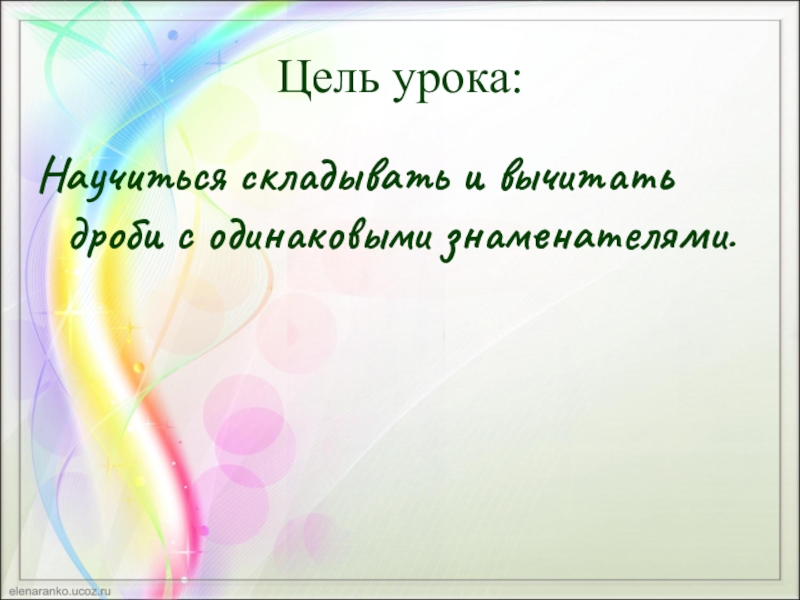 Цель урока:

Научиться складывать и вычитать дроби с одинаковыми знаменателями.

elenaranko.ucoz.ru